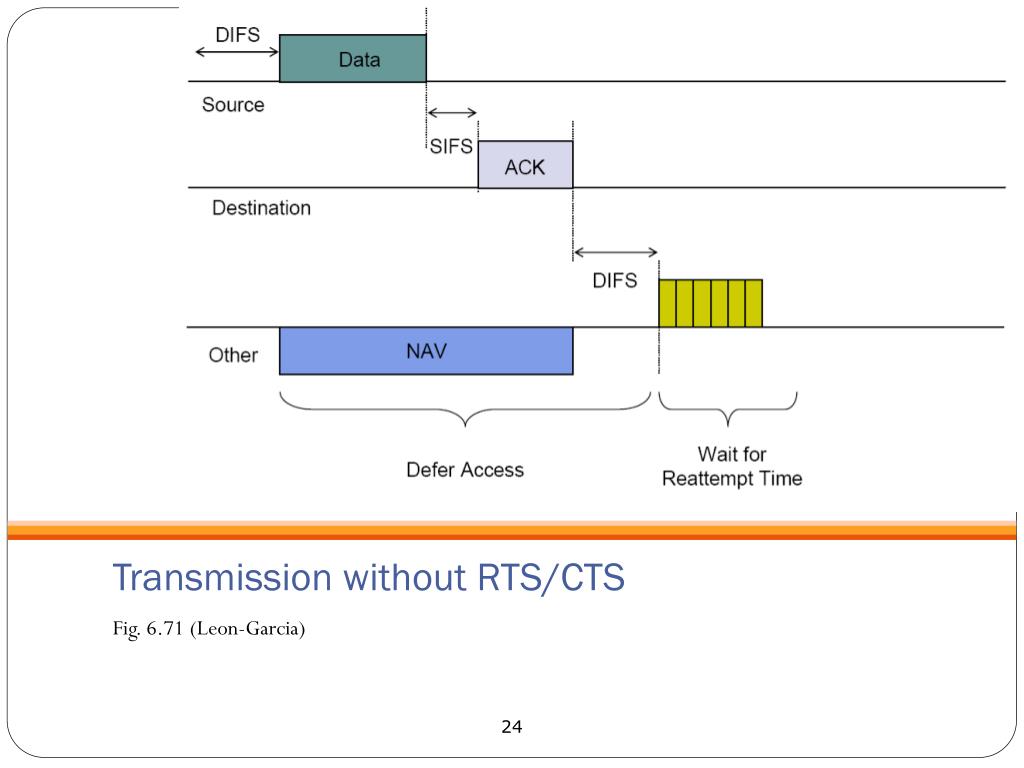 DIFS
Data
Source
SIFS
ACK
Destination
DIFS
Other
NAV
Defer Access
Wait for Reattempt Time

Transmission without RTS/CTS

Fig. 6.71 (Leon-Garcia)

24